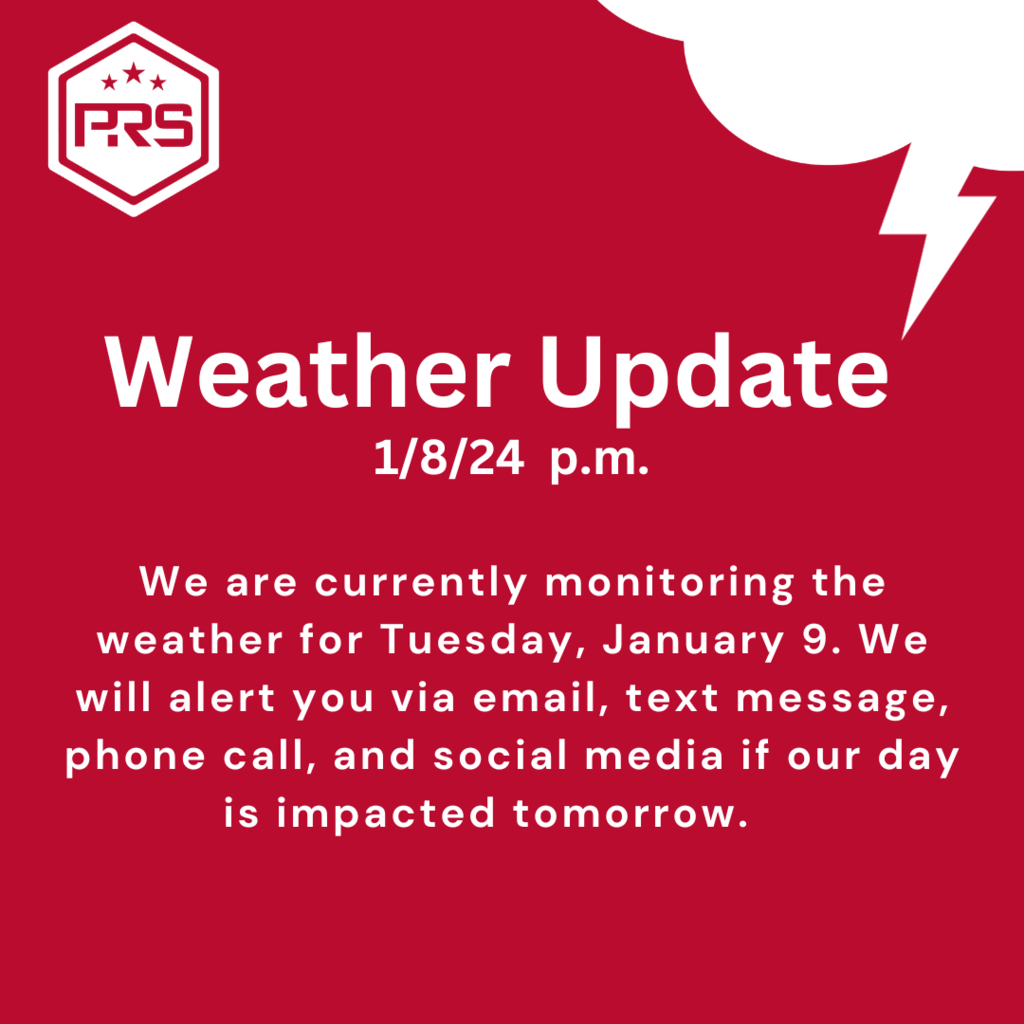 PRS

Weather Update
1/8/24 p.m.

We are currently monitoring the weather for Tuesday, January 9. We will alert you via email, text message, phone call, and social media if our day is impacted tomorrow.